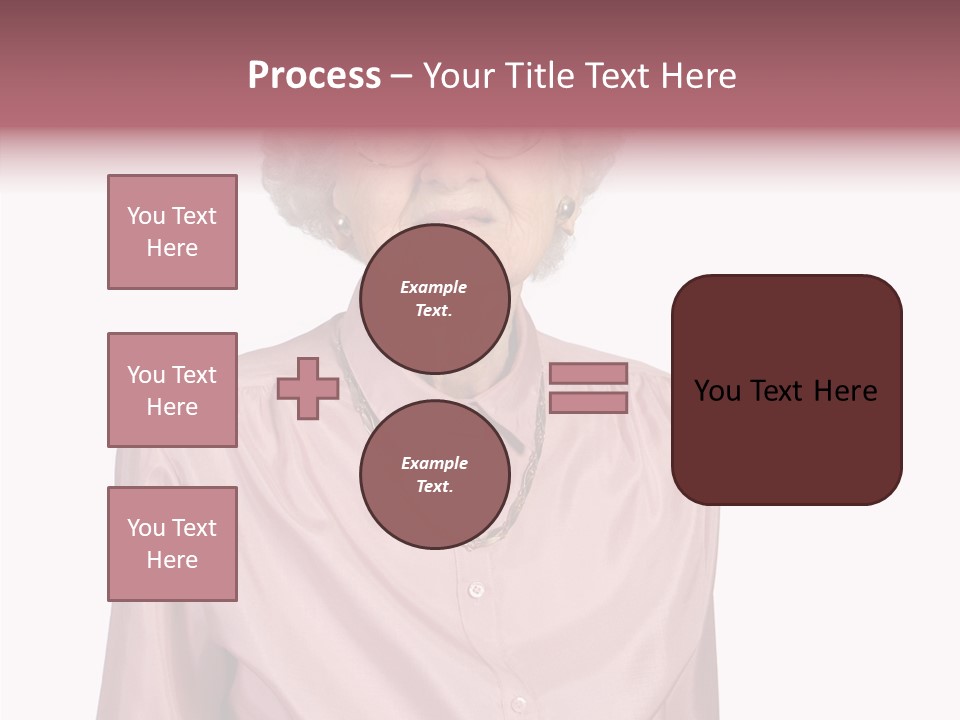 Process – Your Title Text Here

You Text Here

You Text Here

You Text Here

Example Text.

Example Text.

You Text Here